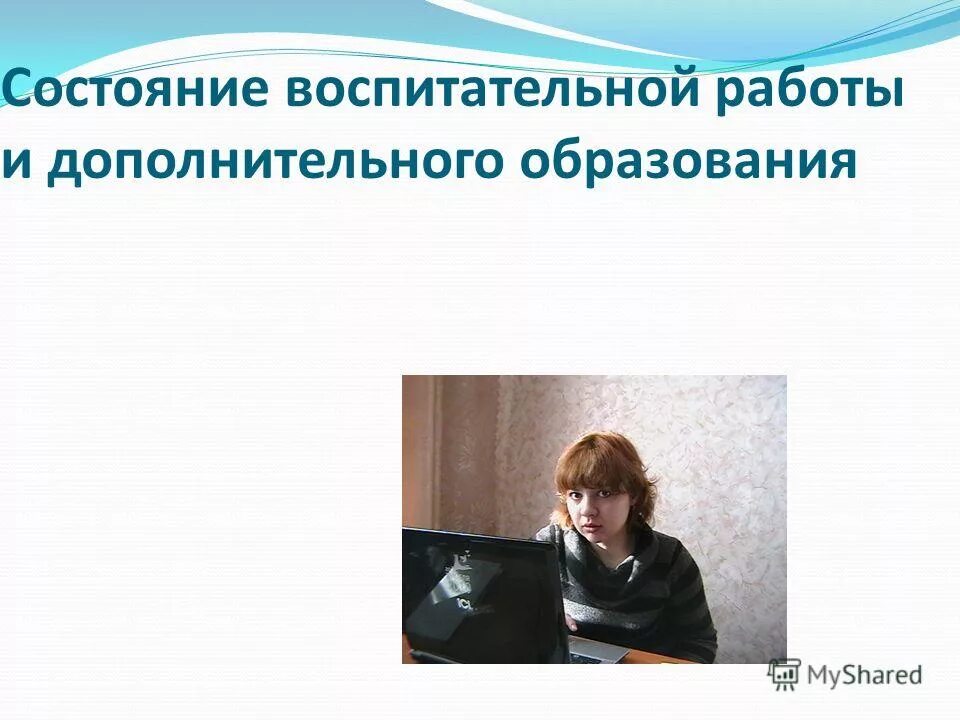 Состояние воспитательной работы и дополнительного образования

MyShared